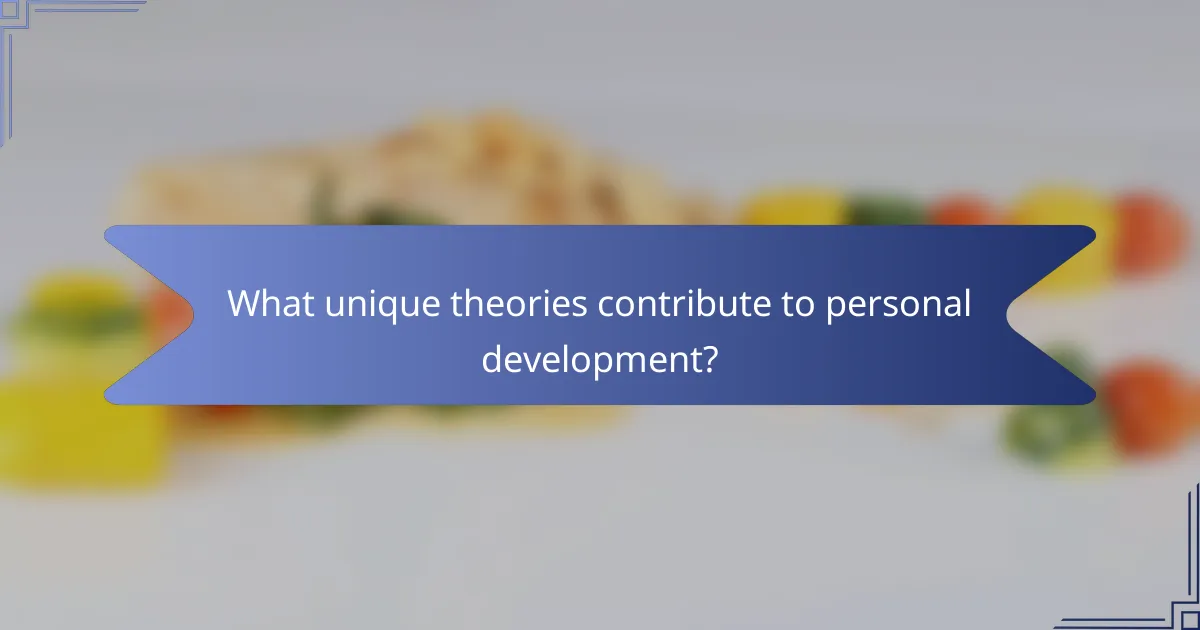 What unique theories contribute to personal development?